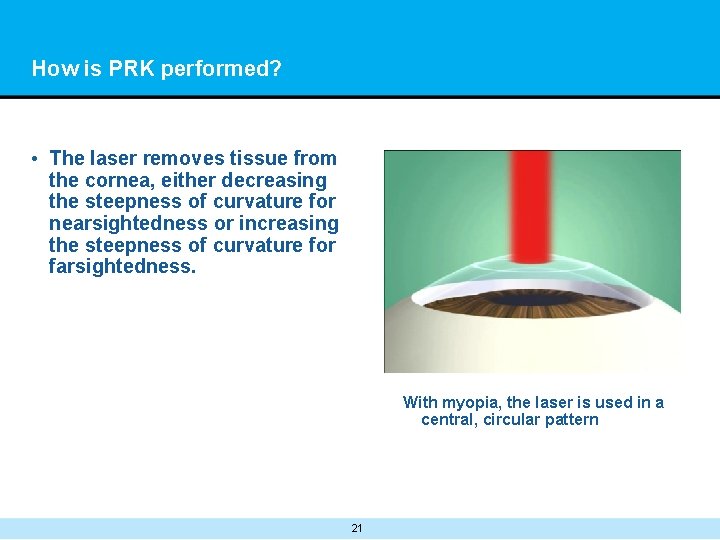 How is PRK performed?

• The laser removes tissue from the cornea, either decreasing the steepness of curvature for nearsightedness or increasing the steepness of curvature for farsightedness.

With myopia, the laser is used in a central, circular pattern

21